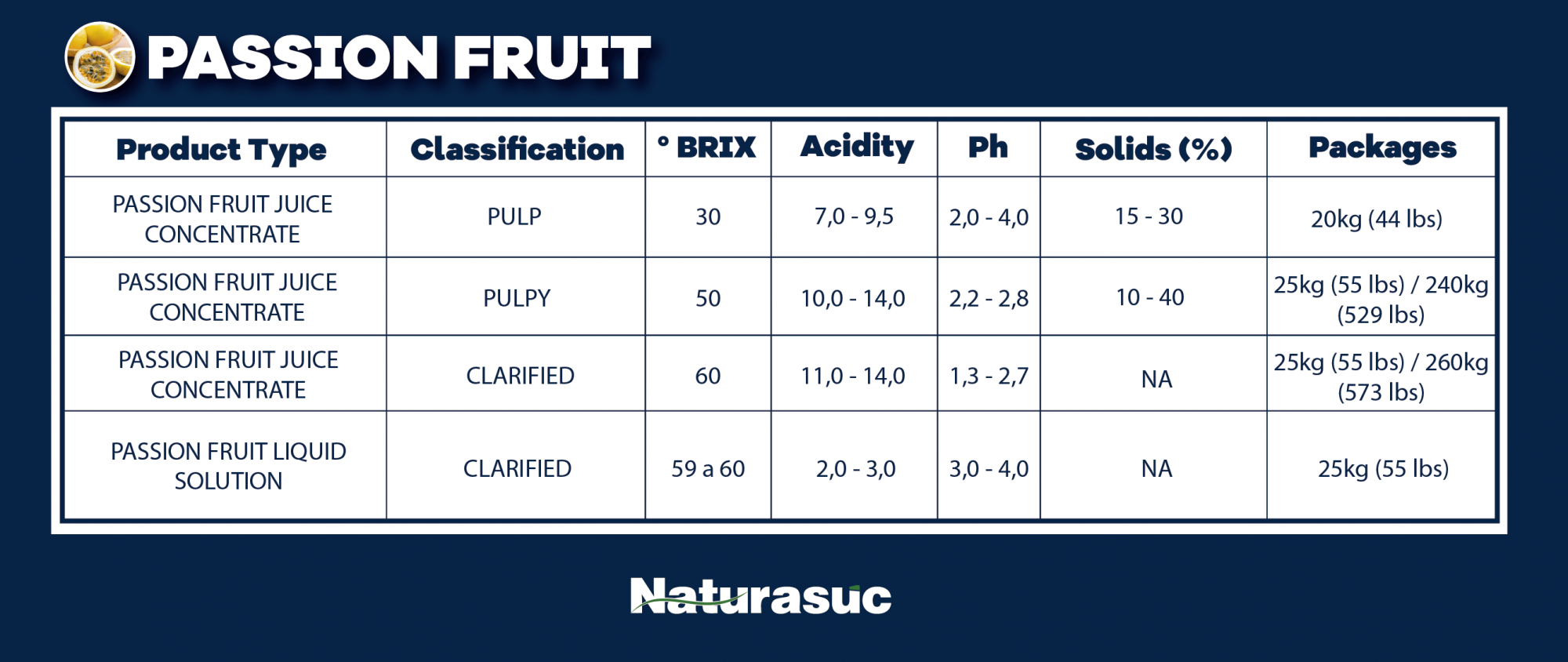 PASSION FRUIT

| Product Type | Classification | ° BRIX | Acidity | Ph | Solids (%) | Packages |
|---|---|---|---|---|---|---|
| PASSION FRUIT JUICE CONCENTRATE | PULP | 30 | 7,0 - 9,5 | 2,0 - 4,0 | 15 - 30 | 20kg (44 lbs) |
| PASSION FRUIT JUICE CONCENTRATE | PULPY | 50 | 10,0 - 14,0 | 2,2 - 2,8 | 10 - 40 | 25kg (55 lbs) / 240kg (529 lbs) |
| PASSION FRUIT JUICE CONCENTRATE | CLARIFIED | 60 | 11,0 - 14,0 | 1,3 - 2,7 | NA | 25kg (55 lbs) / 260kg (573 lbs) |
| PASSION FRUIT LIQUID SOLUTION | CLARIFIED | 59 a 60 | 2,0 - 3,0 | 3,0 - 4,0 | NA | 25kg (55 lbs) |

Naturasuc